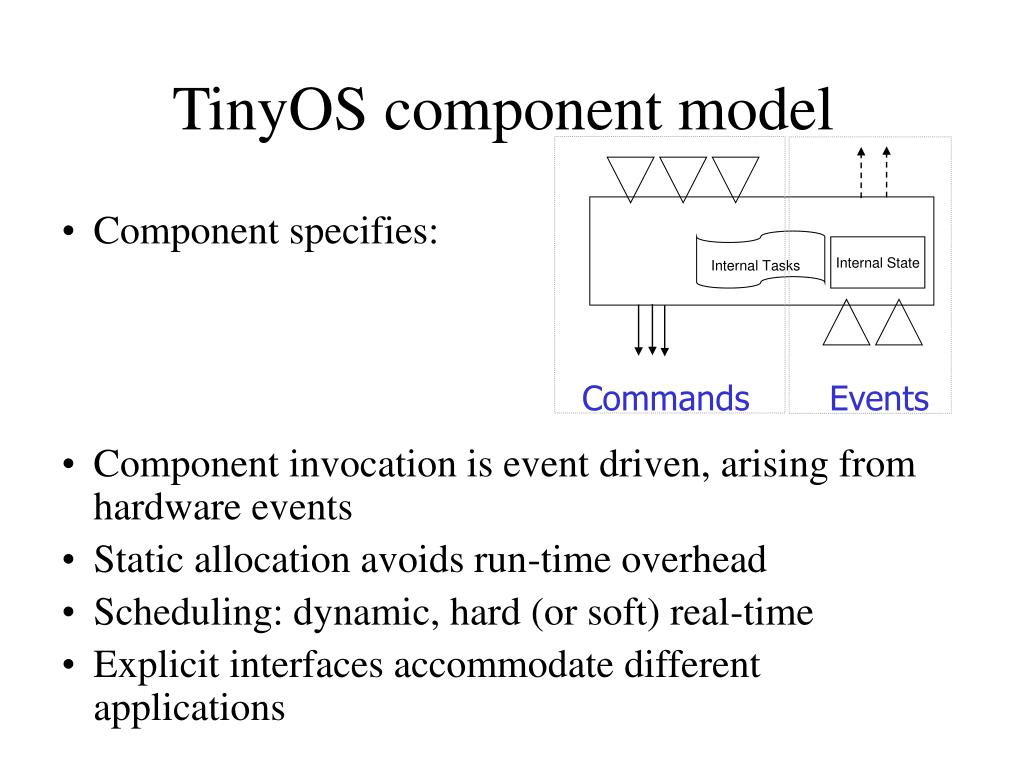 TinyOS component model

• Component specifies:

Internal Tasks

Internal State

Commands

Events

• Component invocation is event driven, arising from hardware events
• Static allocation avoids run-time overhead
• Scheduling: dynamic, hard (or soft) real-time
• Explicit interfaces accommodate different applications